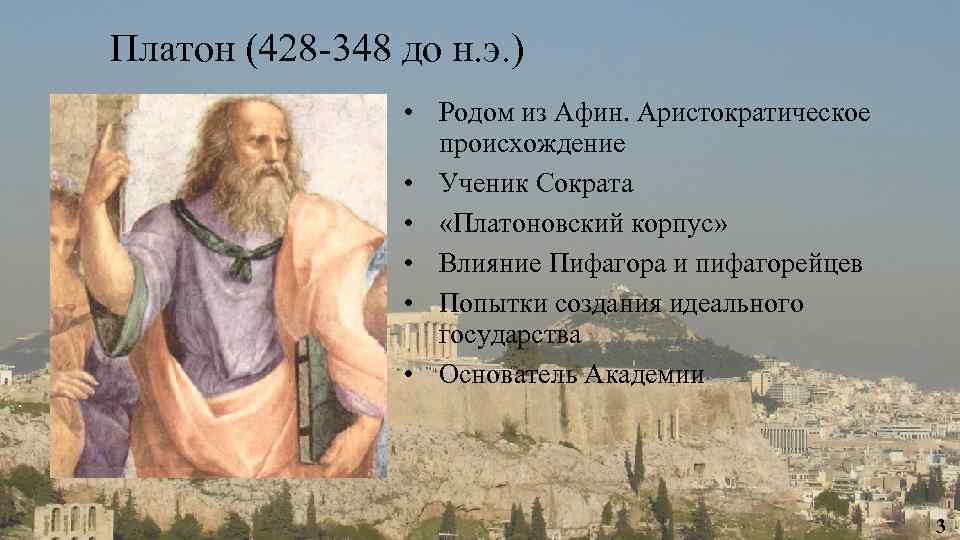 Платон (428-348 до н.э.)

• Родом из Афин. Аристократическое происхождение
• Ученик Сократа
• «Платоновский корпус»
• Влияние Пифагора и пифагорейцев
• Попытки создания идеального государства
• Основатель Академии

3